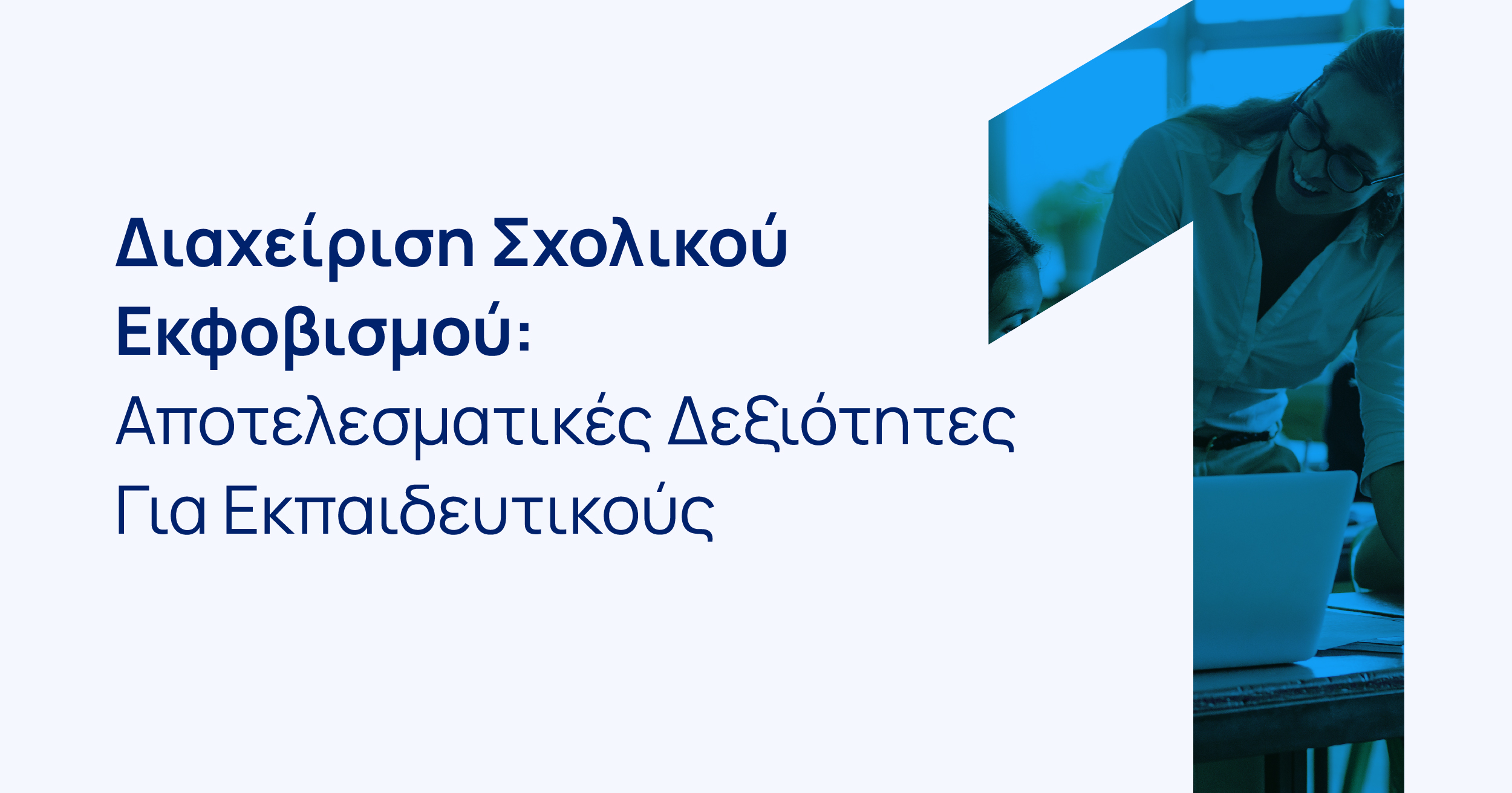 Διαχείριση Σχολικού Εκφοβισμού:
Αποτελεσματικές Δεξιότητες Για Εκπαιδευτικούς